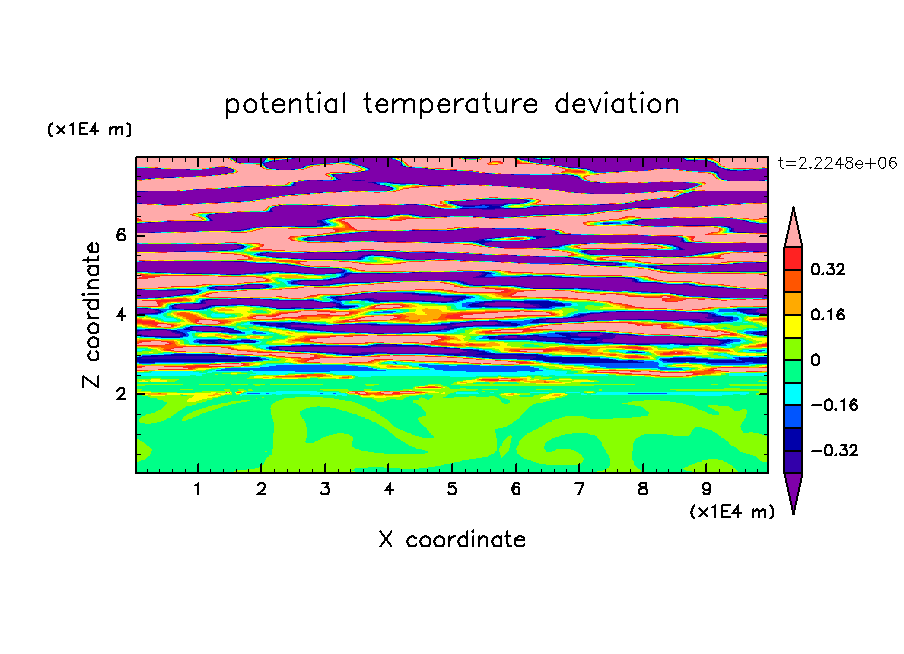 potential temperature deviation

(x1E4 m)

t=2.2248e+06

Z coordinate

6
4
2

0.32
0.16
0
−0.16
−0.32

1 2 3 4 5 6 7 8 9
(x1E4 m)

X coordinate